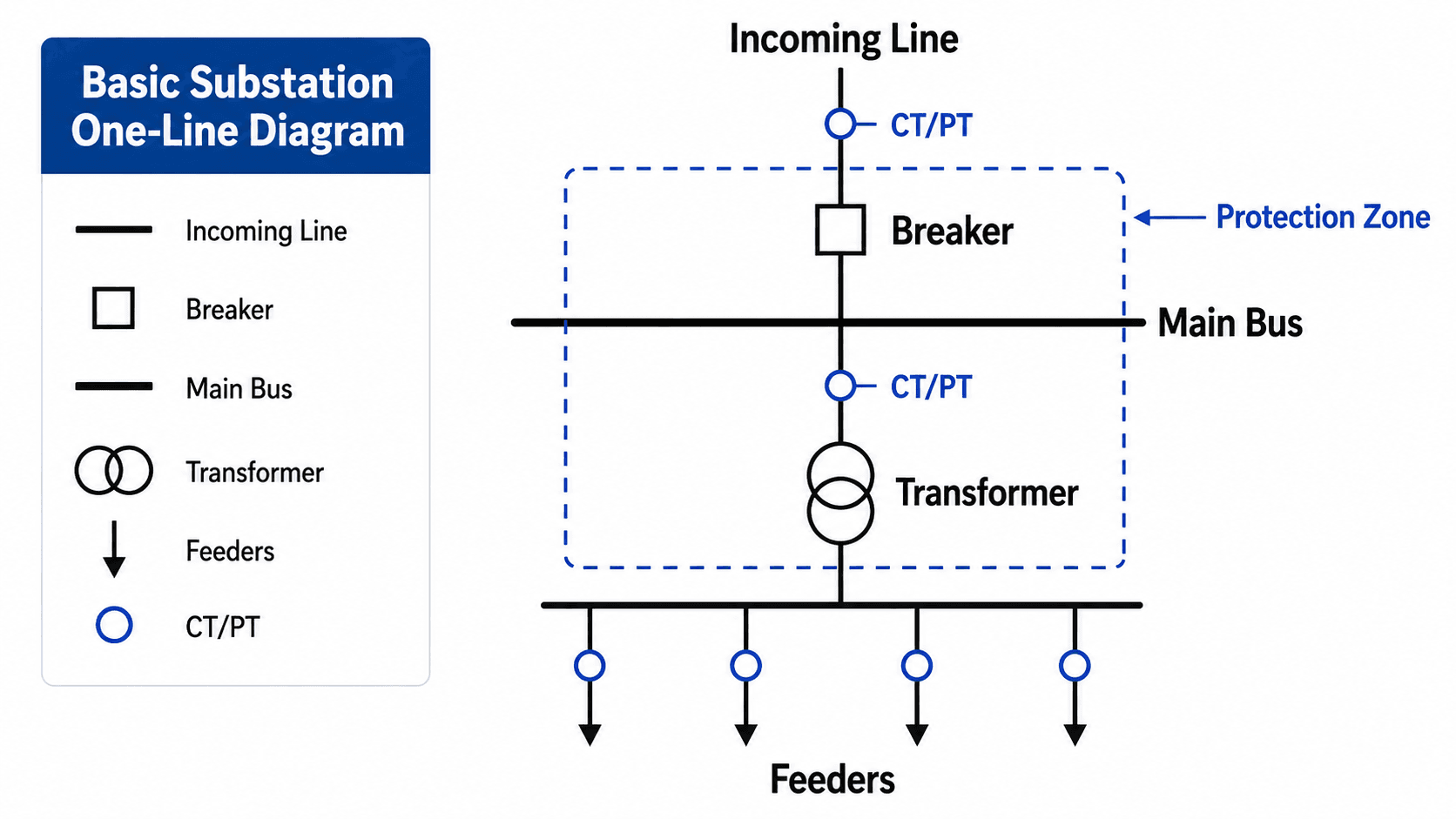 Basic Substation One-Line Diagram

Incoming Line
Breaker
Main Bus
Transformer
Feeders
CT/PT

Incoming Line
CT/PT
Breaker
Protection Zone
Main Bus
CT/PT
Transformer
Feeders